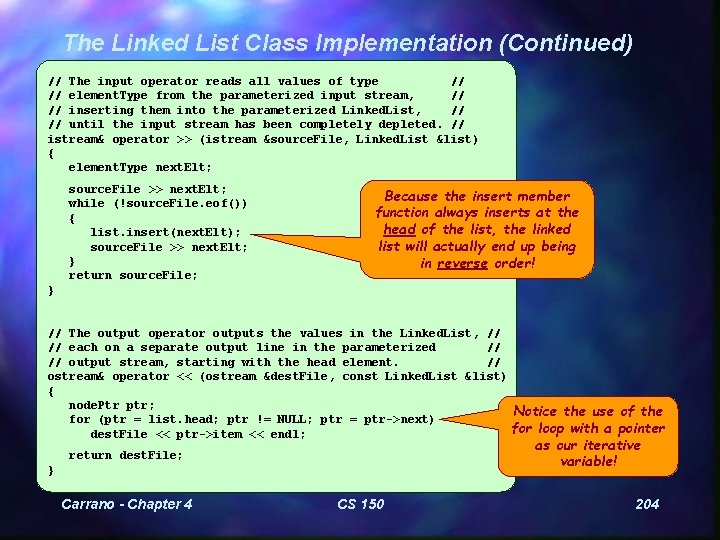 The Linked List Class Implementation (Continued)

// The input operator reads all values of type //
// elementType from the parameterized input stream, //
// inserting them into the parameterized LinkedList, //
// until the input stream has been completely depleted. //
istream& operator >> (istream &sourceFile, LinkedList &list)
{
elementType nextElt;

sourceFile >> nextElt;
while (!sourceFile.eof())
{
list.insert(nextElt);
sourceFile >> nextElt;
}
return sourceFile;
}

Because the insert member function always inserts at the head of the list, the linked list will actually end up being in reverse order!

// The output operator outputs the values in the LinkedList, //
// each on a separate output line in the parameterized //
// output stream, starting with the head element. //
ostream& operator << (ostream &destFile, const LinkedList &list)
{
nodePtr ptr;
for (ptr = list.head; ptr != NULL; ptr = ptr->next)
destFile << ptr->item << endl;

return destFile;
}

Notice the use of the for loop with a pointer as our iterative variable!

Carrano - Chapter 4

CS 150

204